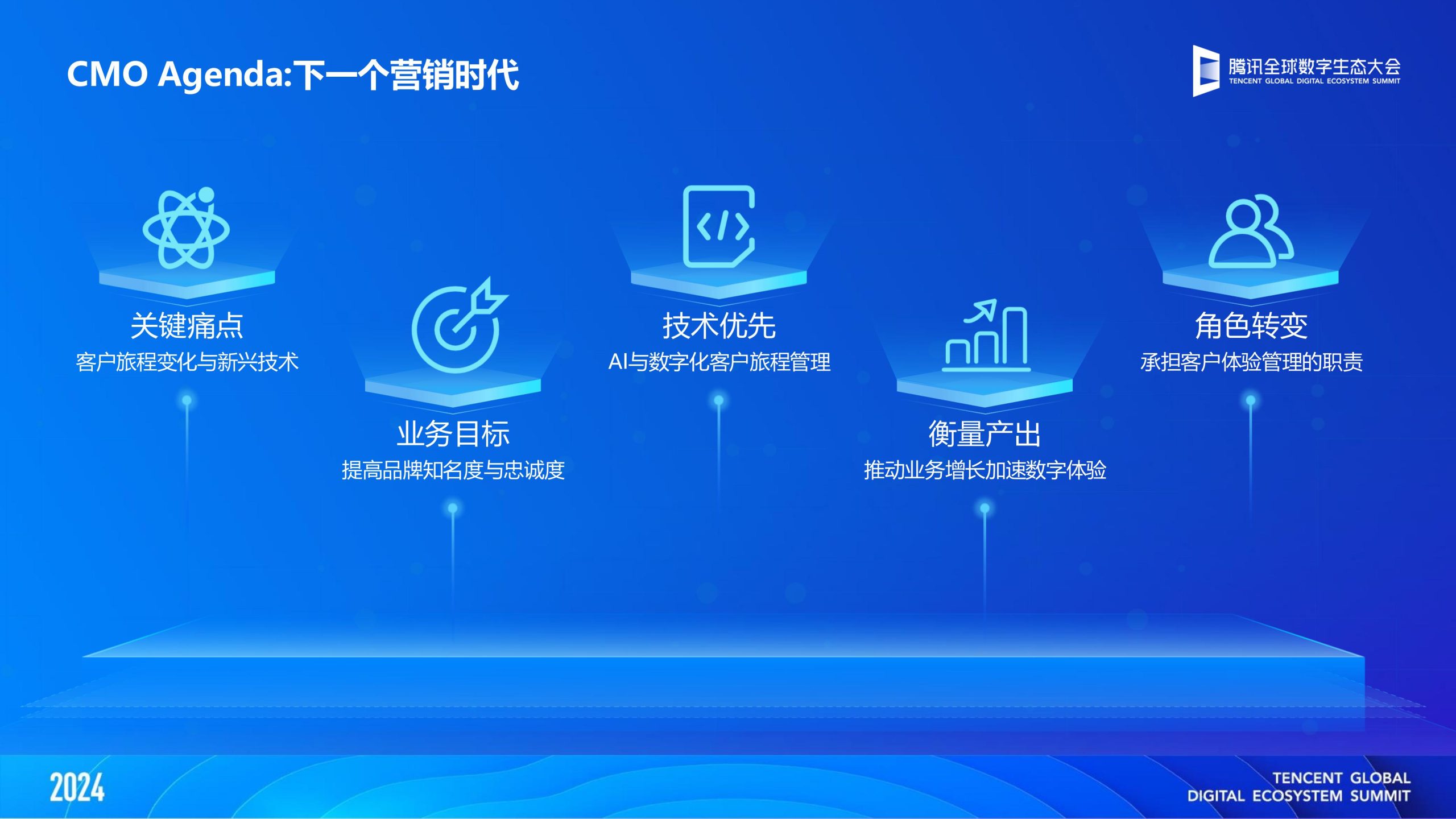 CMO Agenda:下一个营销时代

腾讯全球数字生态大会
TENCENT GLOBAL DIGITAL ECOSYSTEM SUMMIT

关键痛点
客户旅程变化与新兴技术

业务目标
提高品牌知名度与忠诚度

技术优先
AI与数字化客户旅程管理

衡量产出
推动业务增长加速数字体验

角色转变
承担客户体验管理的职责

2024

TENCENT GLOBAL
DIGITAL ECOSYSTEM SUMMIT